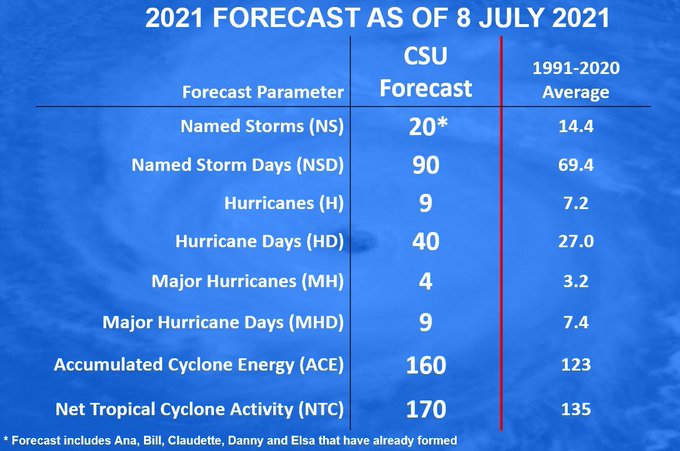 2021 FORECAST AS OF 8 JULY 2021

| Forecast Parameter | CSU Forecast | 1991-2020 Average |
|---|---|---|
| Named Storms (NS) | 20* | 14.4 |
| Named Storm Days (NSD) | 90 | 69.4 |
| Hurricanes (H) | 9 | 7.2 |
| Hurricane Days (HD) | 40 | 27.0 |
| Major Hurricanes (MH) | 4 | 3.2 |
| Major Hurricane Days (MHD) | 9 | 7.4 |
| Accumulated Cyclone Energy (ACE) | 160 | 123 |
| Net Tropical Cyclone Activity (NTC) | 170 | 135 |

* Forecast includes Ana, Bill, Claudette, Danny and Elsa that have already formed